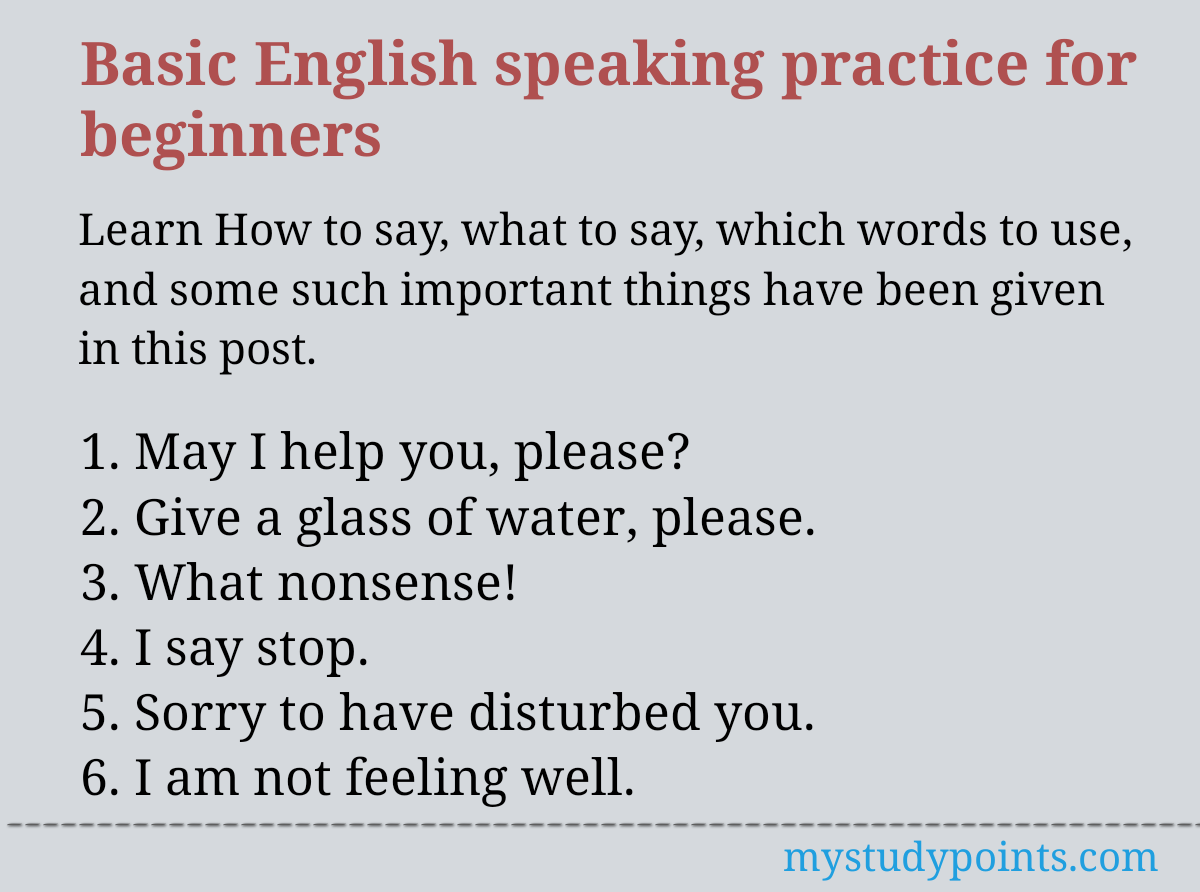 Basic English speaking practice for beginners

Learn How to say, what to say, which words to use, and some such important things have been given in this post.

1. May I help you, please?
2. Give a glass of water, please.
3. What nonsense!
4. I say stop.
5. Sorry to have disturbed you.
6. I am not feeling well.

mystudypoints.com